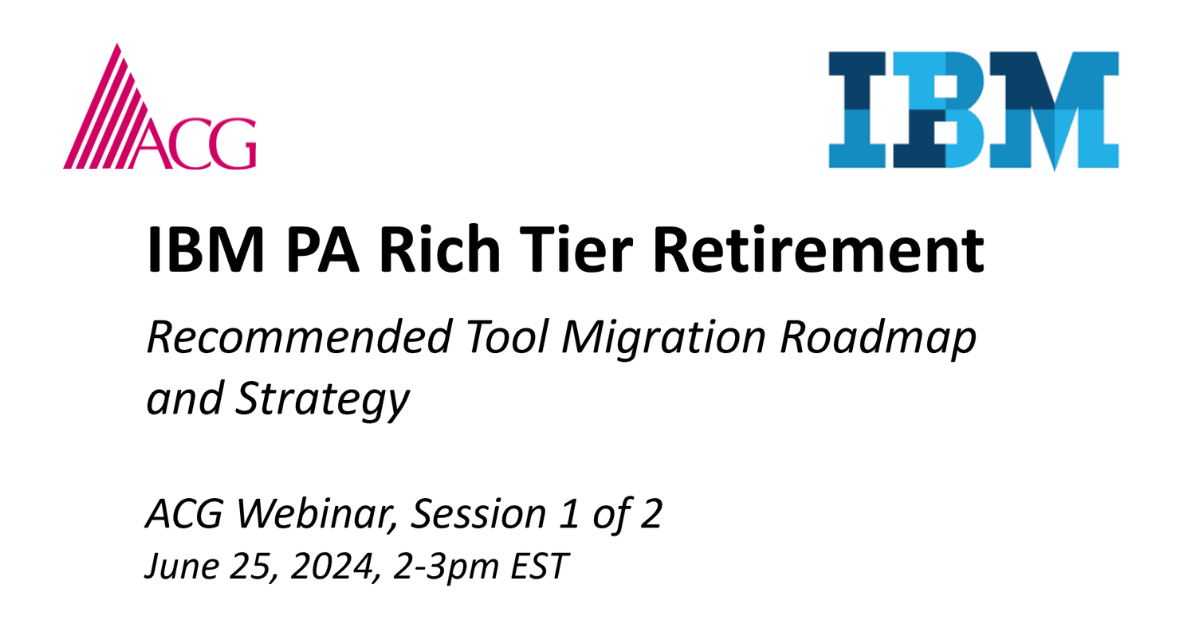 ACG

IBM

IBM PA Rich Tier Retirement

Recommended Tool Migration Roadmap and Strategy

ACG Webinar, Session 1 of 2
June 25, 2024, 2-3pm EST